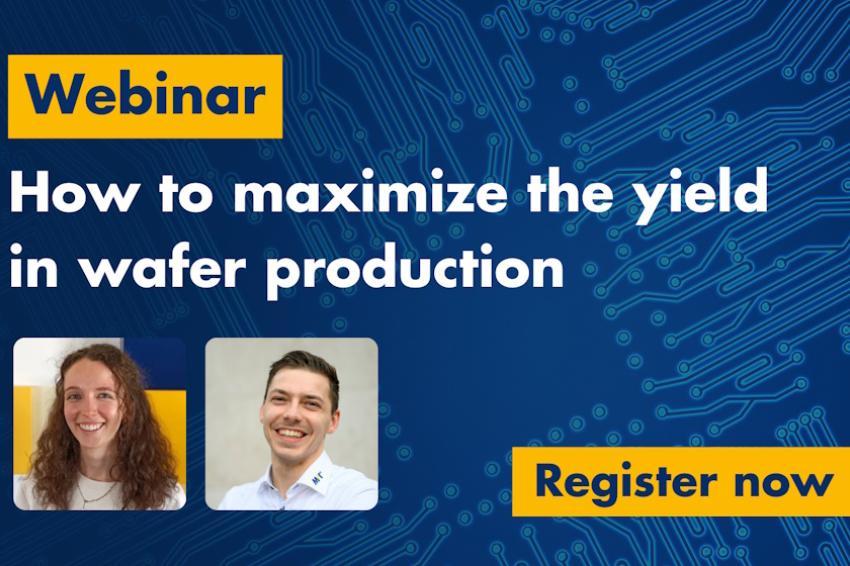 Webinar

How to maximize the yield in wafer production

Register now